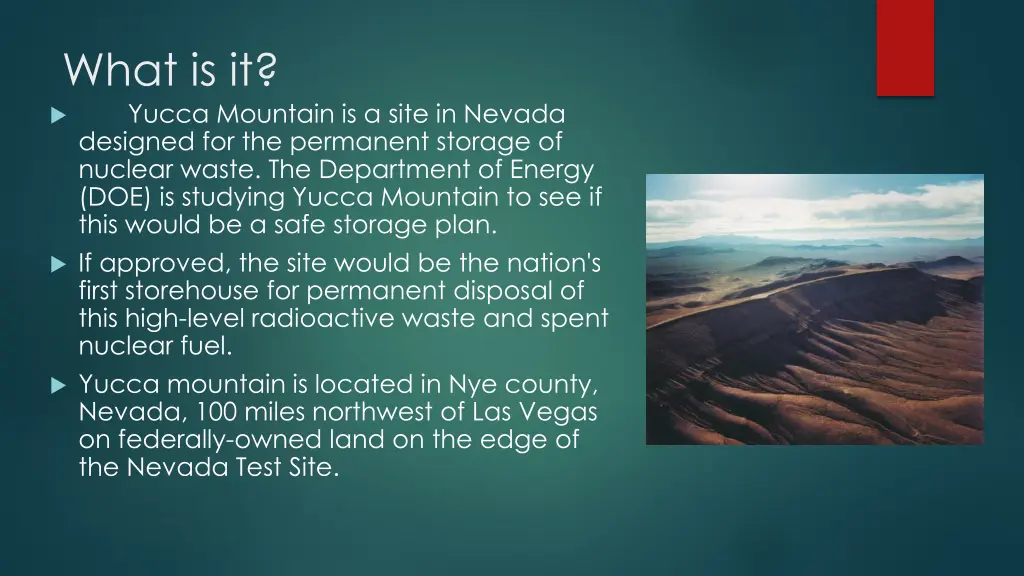 What is it?

Yucca Mountain is a site in Nevada designed for the permanent storage of nuclear waste. The Department of Energy (DOE) is studying Yucca Mountain to see if this would be a safe storage plan.

If approved, the site would be the nation's first storehouse for permanent disposal of this high-level radioactive waste and spent nuclear fuel.

Yucca mountain is located in Nye county, Nevada, 100 miles northwest of Las Vegas on federally-owned land on the edge of the Nevada Test Site.